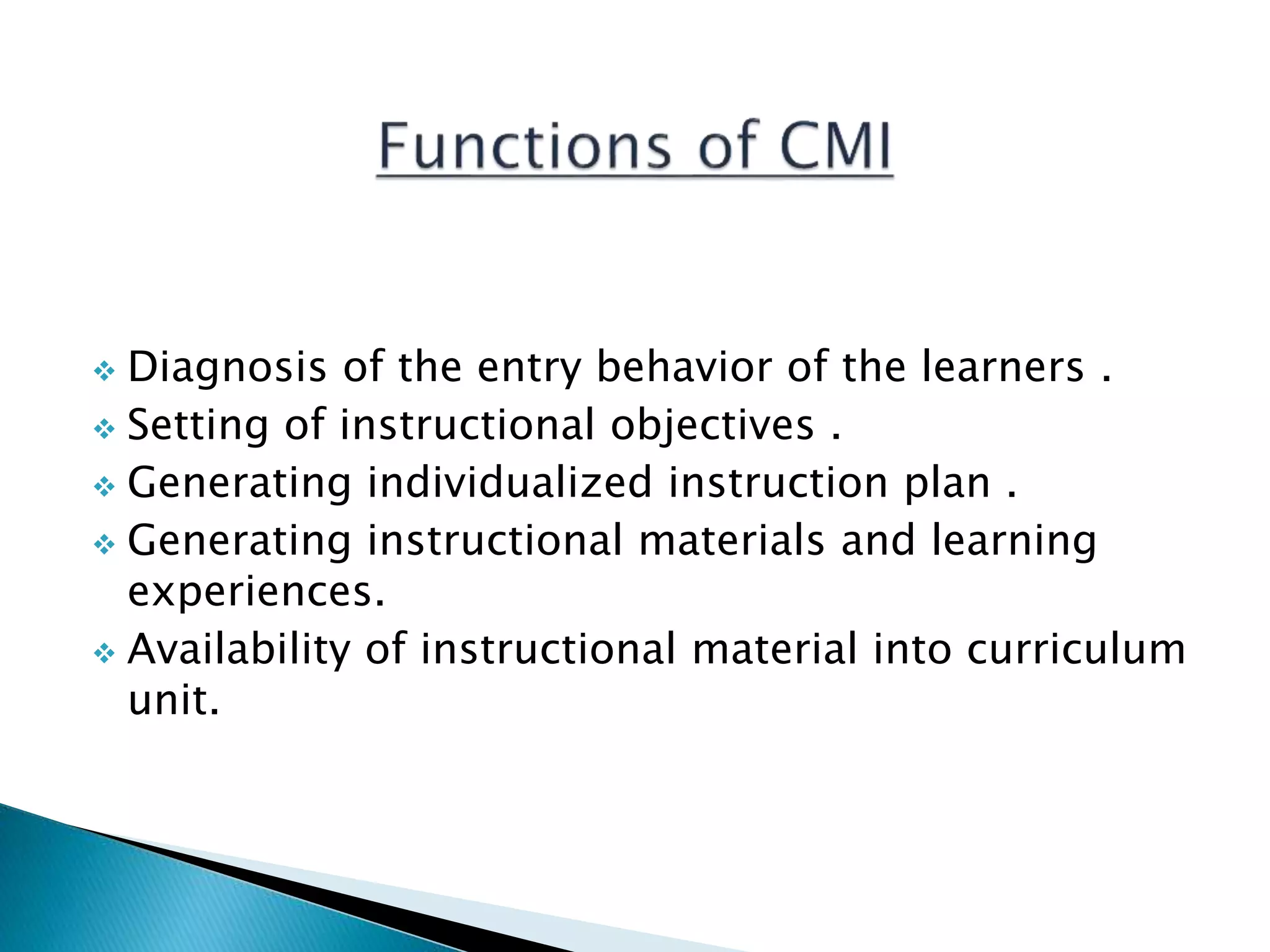 Functions of CMI

❖ Diagnosis of the entry behavior of the learners .
❖ Setting of instructional objectives .
❖ Generating individualized instruction plan .
❖ Generating instructional materials and learning experiences.
❖ Availability of instructional material into curriculum unit.